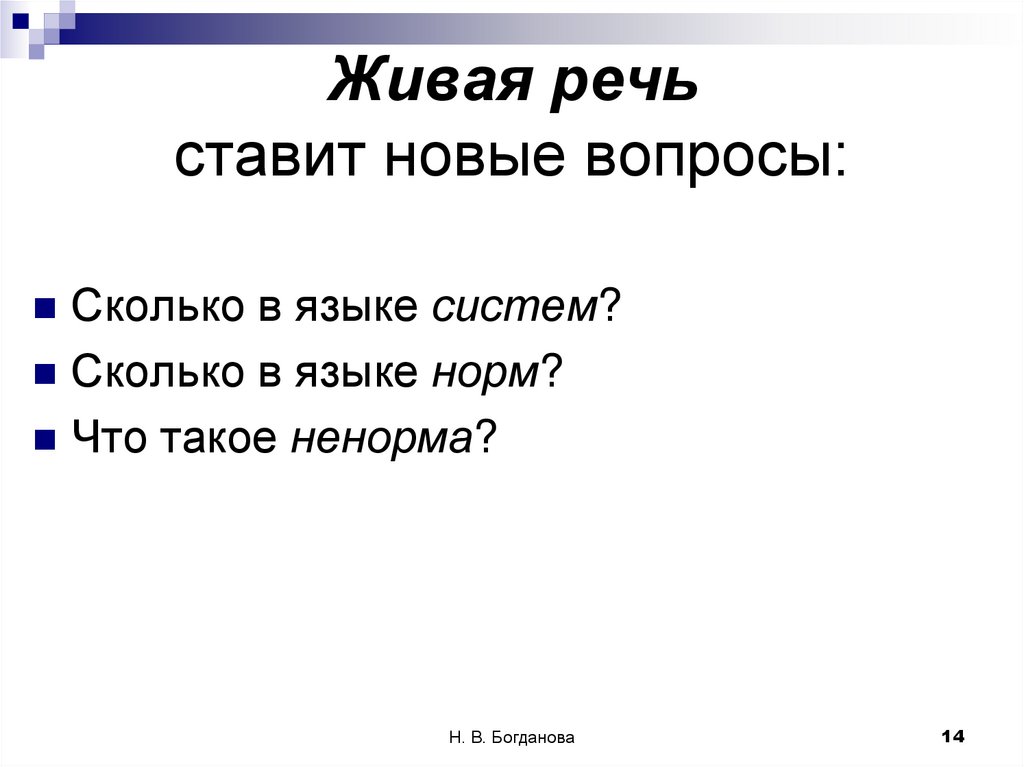 Живая речь
ставит новые вопросы:

Сколько в языке систем?
Сколько в языке норм?
Что такое ненорма?

Н. В. Богданова

14